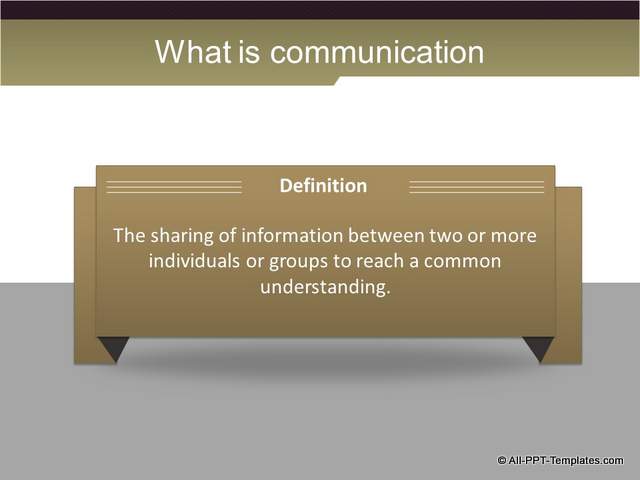 What is communication

Definition

The sharing of information between two or more individuals or groups to reach a common understanding.

© All-PPT-Templates.com